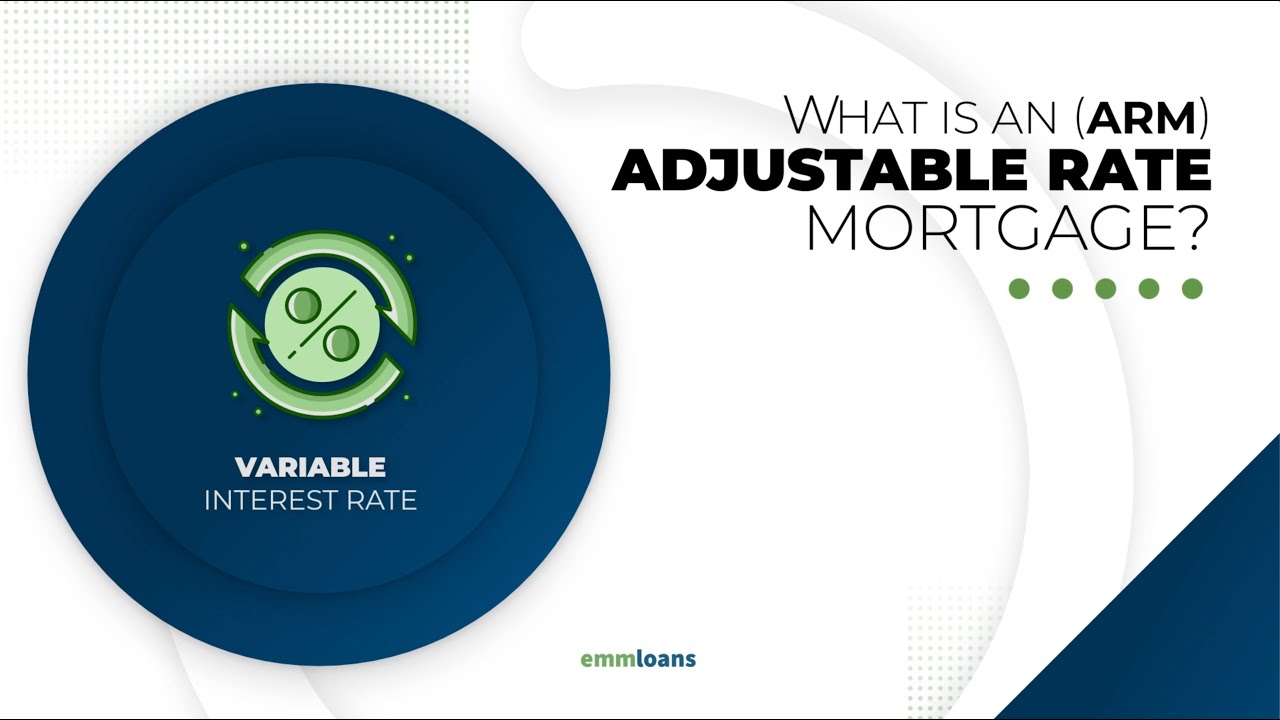 WHAT IS AN (ARM)
ADJUSTABLE RATE
MORTGAGE?

%

VARIABLE
INTEREST RATE

emmloans